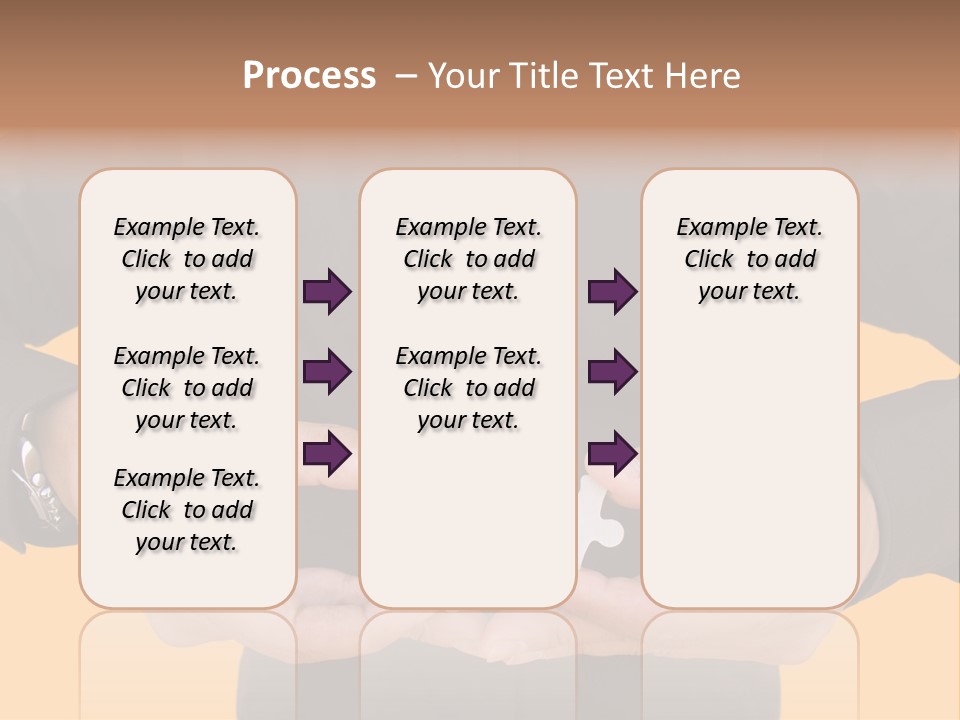 Process – Your Title Text Here

Example Text. Click to add your text.

Example Text. Click to add your text.

Example Text. Click to add your text.

Example Text. Click to add your text.

Example Text. Click to add your text.

Example Text. Click to add your text.